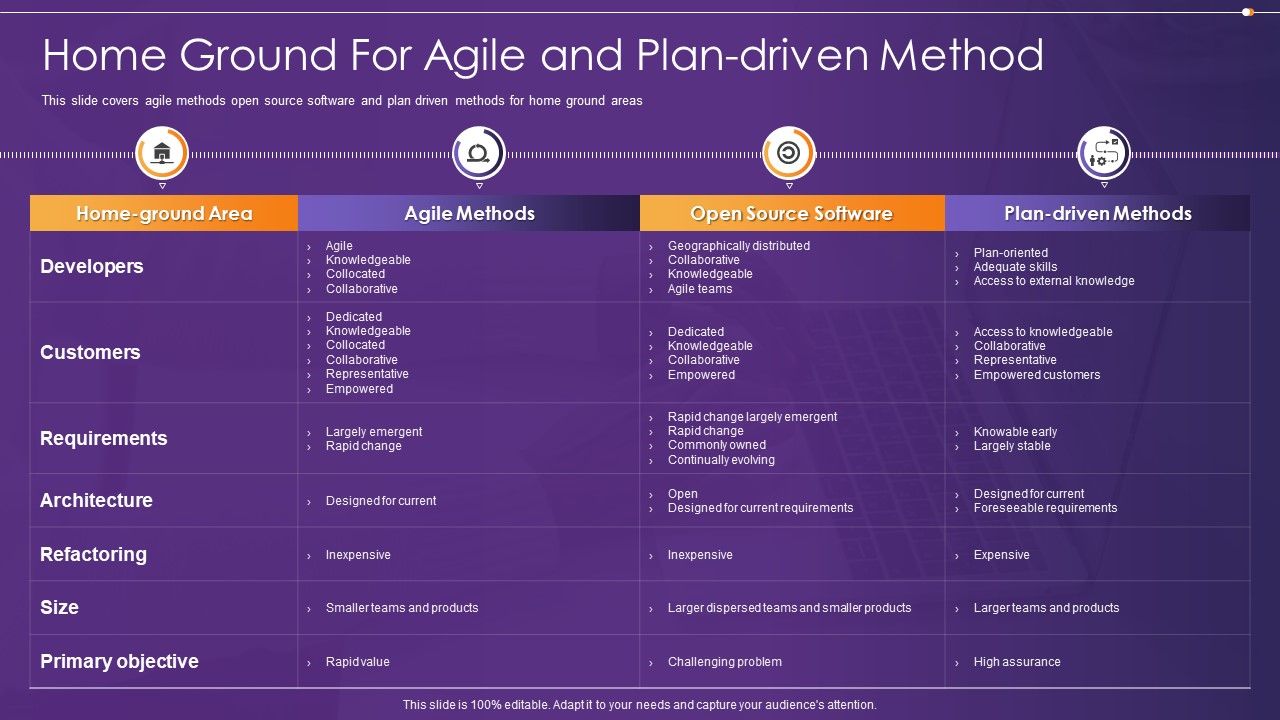 Home Ground For Agile and Plan-driven Method

This slide covers agile methods open source software and plan driven methods for home ground areas

| Home-ground Area | Agile Methods | Open Source Software | Plan-driven Methods |
|---|---|---|---|
| Developers | › Agile › Knowledgeable › Collocated › Collaborative | › Geographically distributed › Collaborative › Knowledgeable › Agile teams | › Plan-oriented › Adequate skills › Access to external knowledge |
| Customers | › Dedicated › Knowledgeable › Collocated › Collaborative › Representative › Empowered | › Dedicated › Knowledgeable › Collaborative › Empowered | › Access to knowledgeable › Collaborative › Representative › Empowered customers |
| Requirements | › Largely emergent › Rapid change | › Rapid change largely emergent › Rapid change › Commonly owned › Continually evolving | › Knowable early › Largely stable |
| Architecture | › Designed for current | › Open › Designed for current requirements | › Designed for current › Foreseeable requirements |
| Refactoring | › Inexpensive | › Inexpensive | › Expensive |
| Size | › Smaller teams and products | › Larger dispersed teams and smaller products | › Larger teams and products |
| Primary objective | › Rapid value | › Challenging problem | › High assurance |

This slide is 100% editable. Adapt it to your needs and capture your audience's attention.